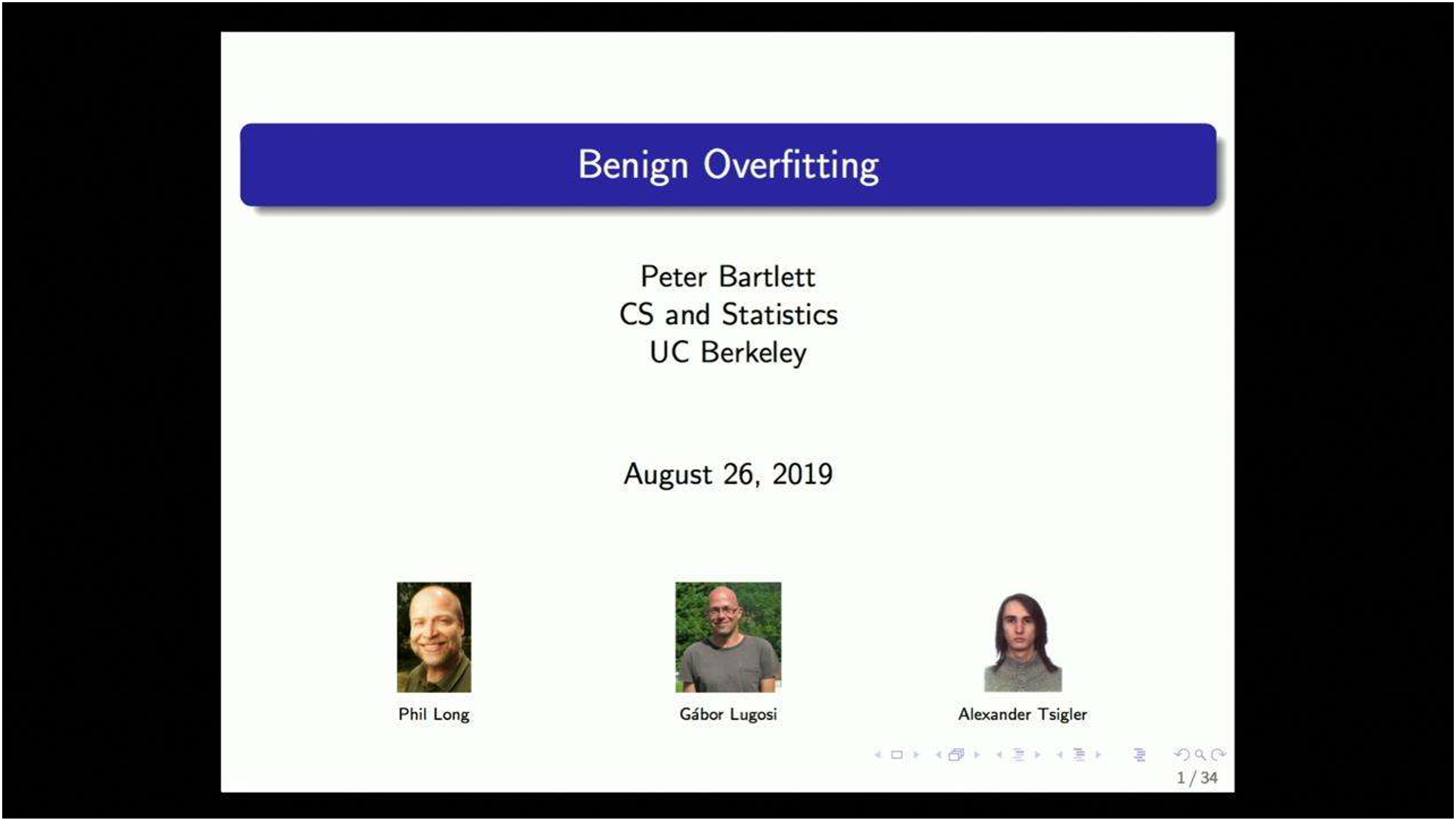 Benign Overfitting

Peter Bartlett
CS and Statistics
UC Berkeley

August 26, 2019

Phil Long

Gábor Lugosi

Alexander Tsigler

1 / 34